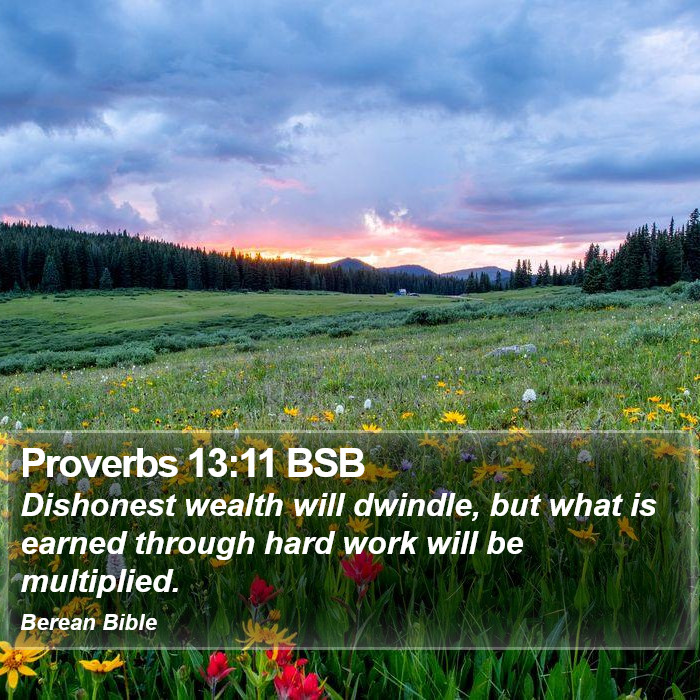 Proverbs 13:11 BSB

Dishonest wealth will dwindle, but what is earned through hard work will be multiplied.

Berean Bible